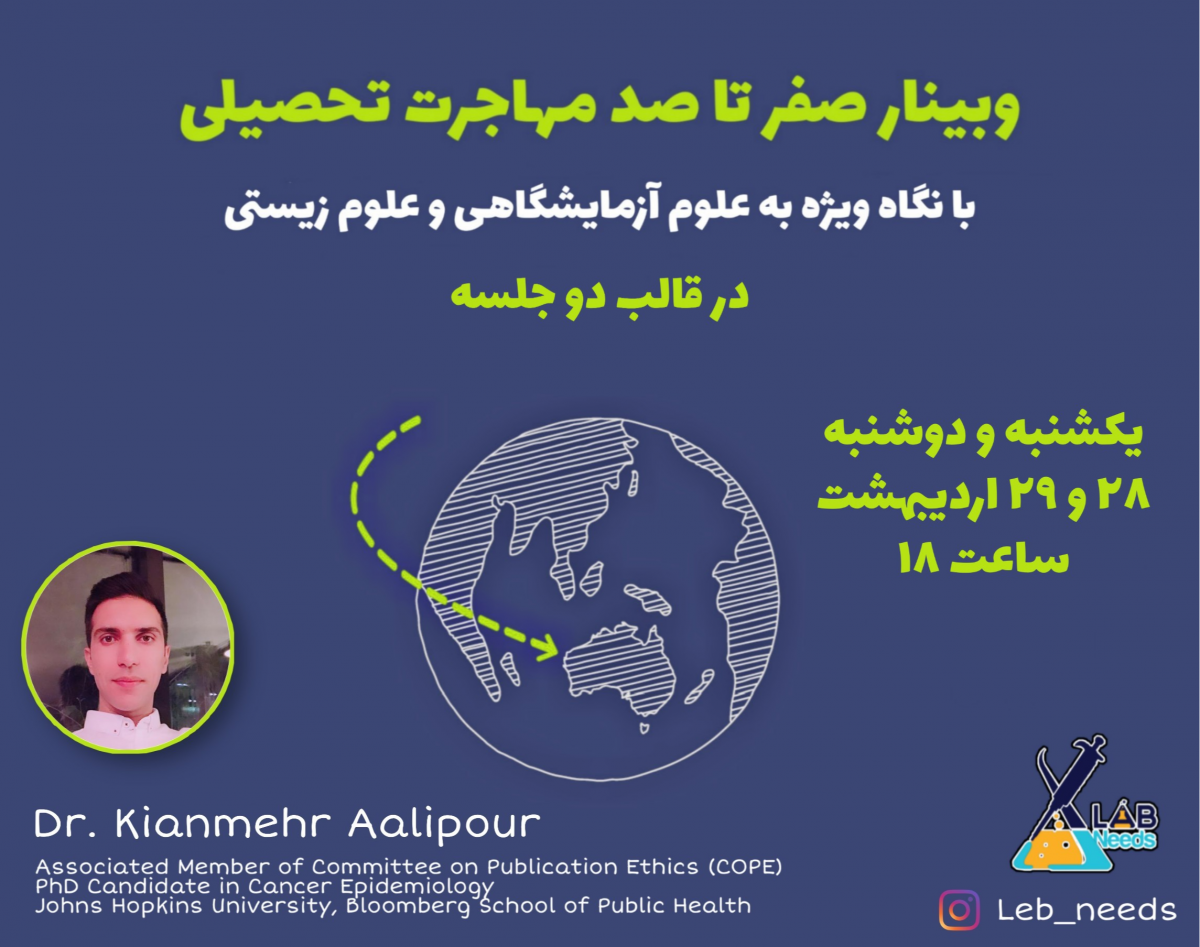 وبینار صفر تا صد مهاجرت تحصیلی

با نگاه ویژه به علوم آزمایشگاهی و علوم زیستی

در قالب دو جلسه

یکشنبه و دوشنبه
۲۸ و ۲۹ اردیبهشت
ساعت ۱۸

Dr. Kianmehr Aalipour

Associated Member of Committee on Publication Ethics (COPE)
PhD Candidate in Cancer Epidemiology
Johns Hopkins University, Bloomberg School of Public Health

LAB Needs

Leb_needs